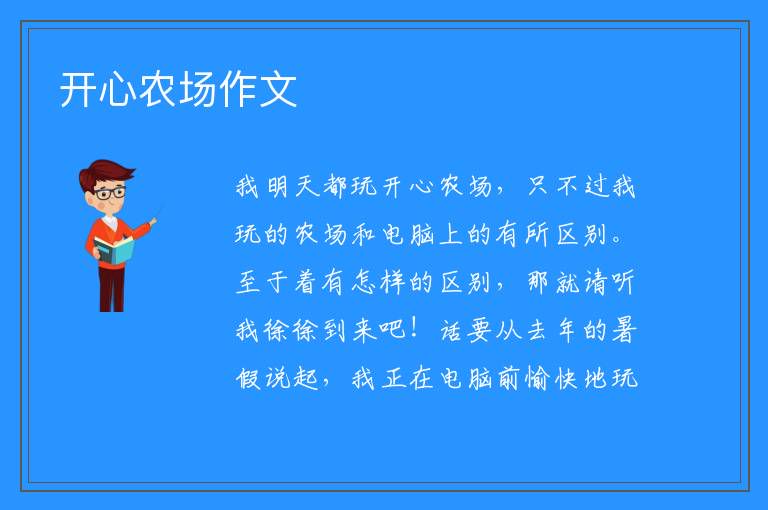 开心农场作文

我明天都玩开心农场，只不过我玩的农场和电脑上的有所区别。至于着有怎样的区别，那就请听我徐徐到来吧！话要从去年的暑假说起，我正在电脑前愉快地玩